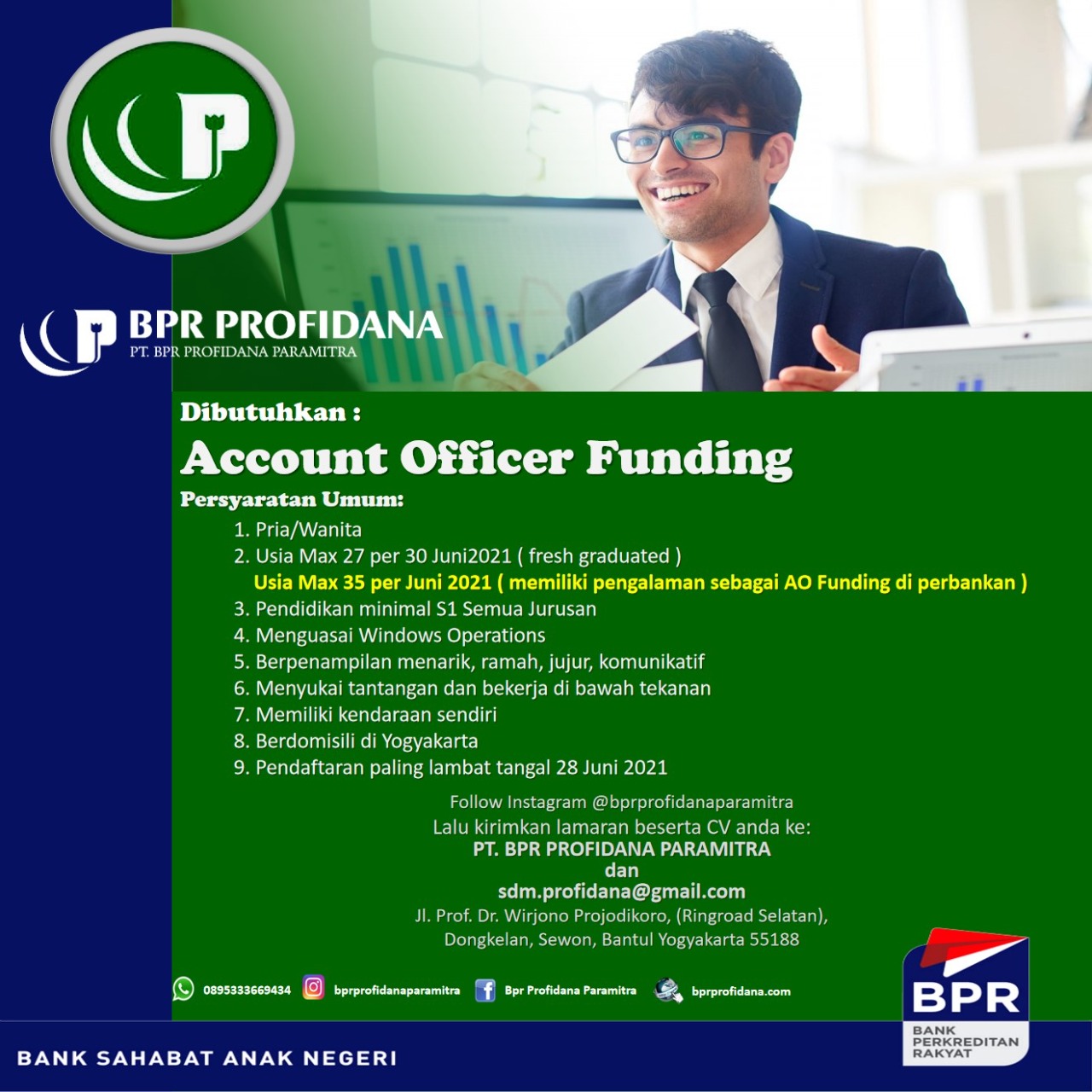 BPR PROFIDANA
PT. BPR PROFIDANA PARAMITRA

Dibutuhkan :

Account Officer Funding

Persyaratan Umum:

1. Pria/Wanita
2. Usia Max 27 per 30 Juni2021 ( fresh graduated )
Usia Max 35 per Juni 2021 ( memiliki pengalaman sebagai AO Funding di perbankan )
3. Pendidikan minimal S1 Semua Jurusan
4. Menguasai Windows Operations
5. Berpenampilan menarik, ramah, jujur, komunikatif
6. Menyukai tantangan dan bekerja di bawah tekanan
7. Memiliki kendaraan sendiri
8. Berdomisili di Yogyakarta
9. Pendaftaran paling lambat tangal 28 Juni 2021

Follow Instagram @bprprofidanaparamitra
Lalu kirimkan lamaran beserta CV anda ke:
PT. BPR PROFIDANA PARAMITRA
dan
sdm.profidana@gmail.com
Jl. Prof. Dr. Wirjono Projodikoro, (Ringroad Selatan),
Dongkelan, Sewon, Bantul Yogyakarta 55188

0895333669434 bprprofidanaparamitra Bpr Profidana Paramitra bprprofidana.com

BANK SAHABAT ANAK NEGERI

BPR
BANK PERKREDITAN RAKYAT